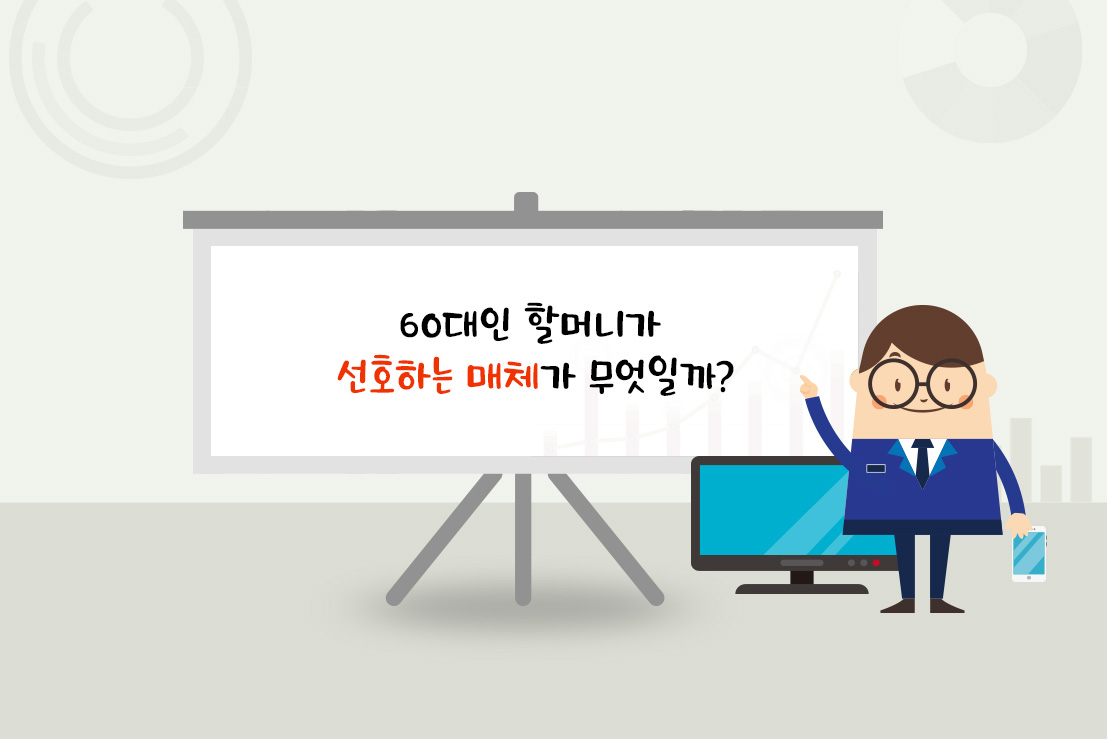 60대인 할머니가
선호하는 매체가 무엇일까?